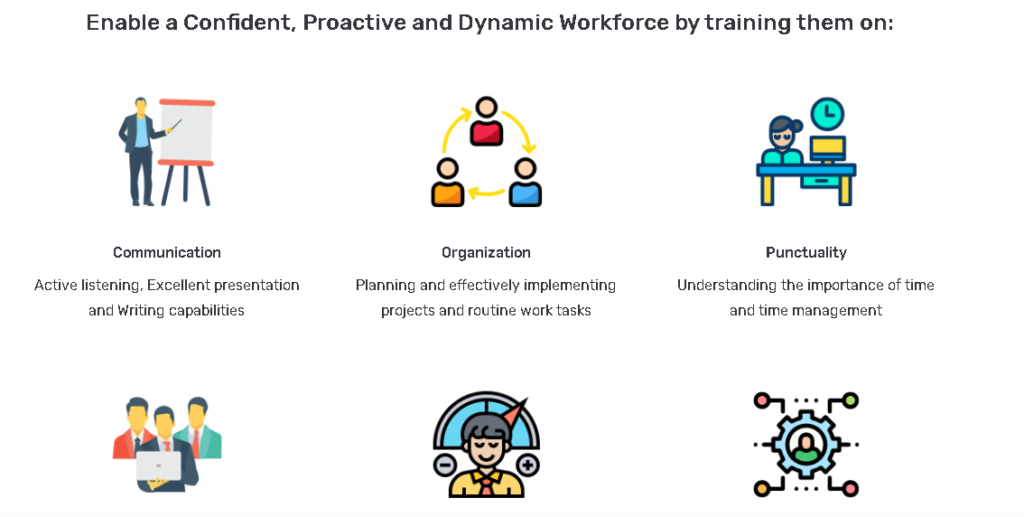 Enable a Confident, Proactive and Dynamic Workforce by training them on:

Communication

Active listening, Excellent presentation and Writing capabilities

Organization

Planning and effectively implementing projects and routine work tasks

Punctuality

Understanding the importance of time and time management